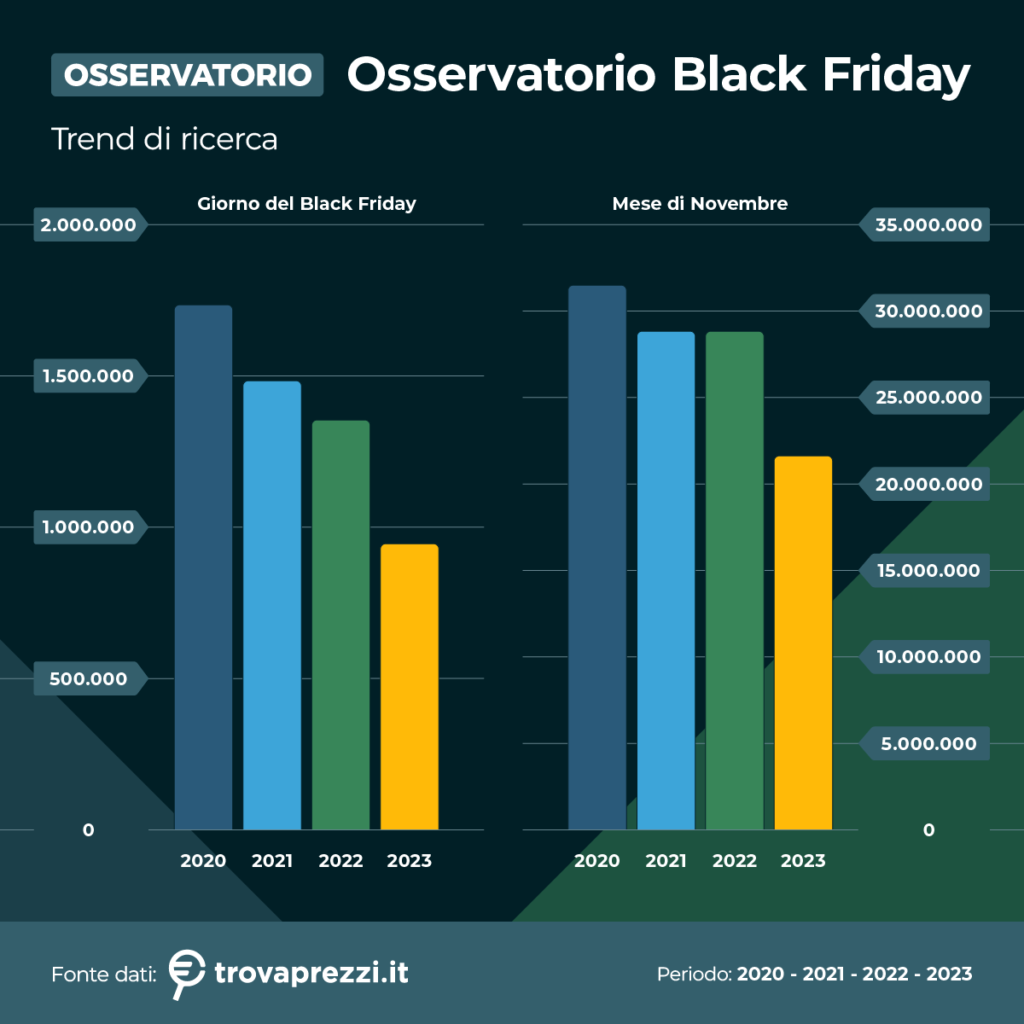 OSSERVATORIO Osservatorio Black Friday

Trend di ricerca

Giorno del Black Friday

2.000.000
1.500.000
1.000.000
500.000
0

2020 2021 2022 2023

Mese di Novembre

35.000.000
30.000.000
25.000.000
20.000.000
15.000.000
10.000.000
5.000.000
0

2020 2021 2022 2023

Fonte dati: trovaprezzi.it

Periodo: 2020 - 2021 - 2022 - 2023